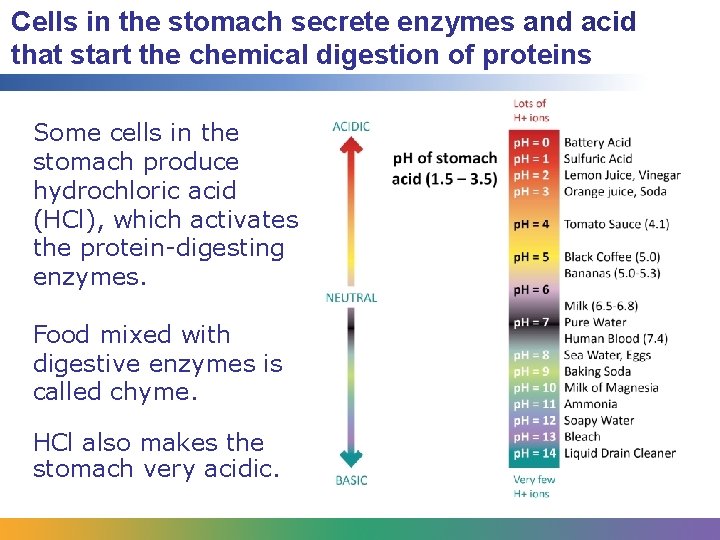 Cells in the stomach secrete enzymes and acid that start the chemical digestion of proteins

Some cells in the stomach produce hydrochloric acid (HCl), which activates the protein-digesting enzymes.

Food mixed with digestive enzymes is called chyme.

HCl also makes the stomach very acidic.

ACIDIC

NEUTRAL

BASIC

pH of stomach acid (1.5 – 3.5)

Lots of H+ ions

pH = 0 Battery Acid
pH = 1 Sulfuric Acid
pH = 2 Lemon Juice, Vinegar
pH = 3 Orange juice, Soda
pH = 4 Tomato Sauce (4.1)
pH = 5 Black Coffee (5.0)
Bananas (5.0-5.3)
pH = 6
Milk (6.5-6.8)
pH = 7 Pure Water
Human Blood (7.4)
pH = 8 Sea Water, Eggs
pH = 9 Baking Soda
pH = 10 Milk of Magnesia
pH = 11 Ammonia
pH = 12 Soapy Water
pH = 13 Bleach
pH = 14 Liquid Drain Cleaner

Very few H+ ions